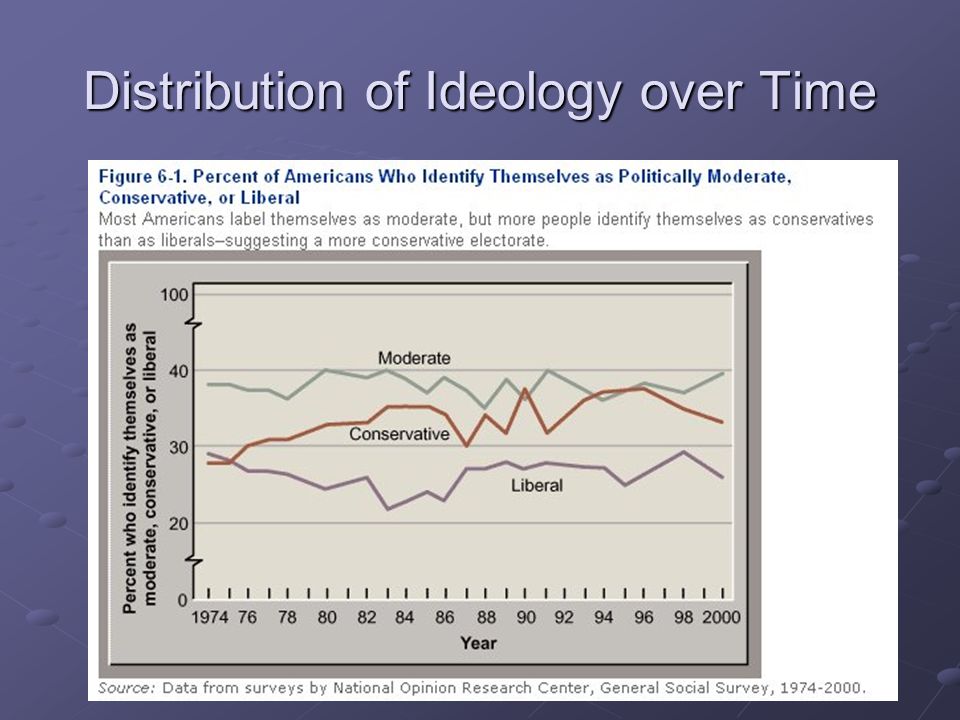 Distribution of Ideology over Time

Figure 6-1. Percent of Americans Who Identify Themselves as Politically Moderate, Conservative, or Liberal

Most Americans label themselves as moderate, but more people identify themselves as conservatives than as liberals–suggesting a more conservative electorate.

Percent who identify themselves as moderate, conservative, or liberal

100
40
30
20
0

Moderate
Conservative
Liberal

1974 76 78 80 82 84 86 88 90 92 94 96 98 2000

Year

Source: Data from surveys by National Opinion Research Center, General Social Survey, 1974-2000.